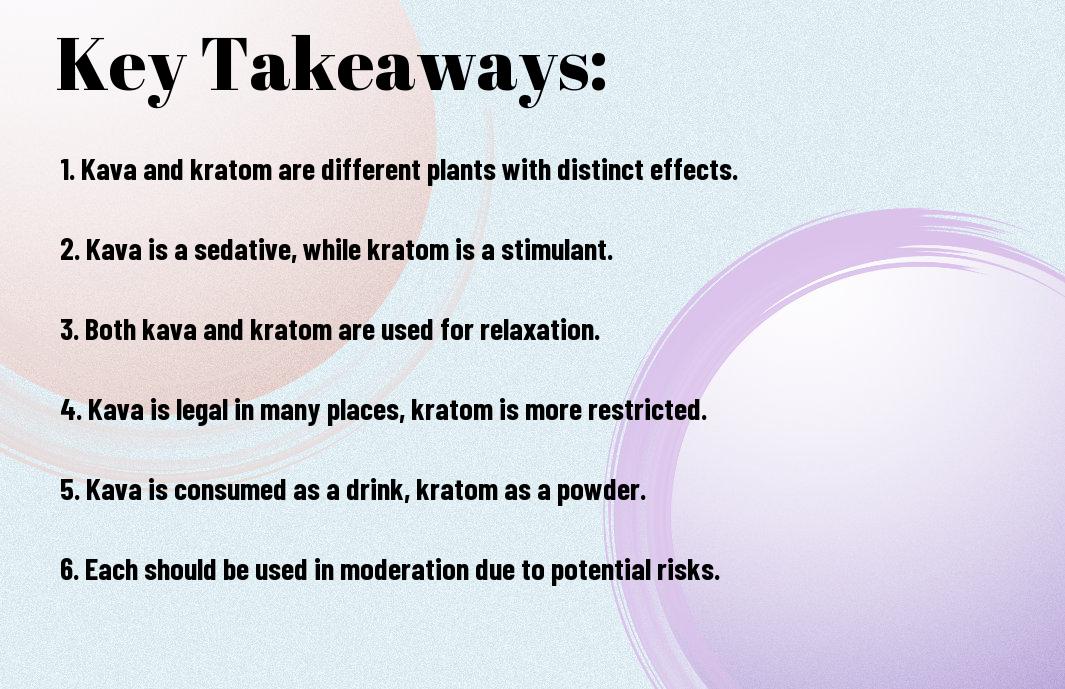 Key Takeaways:

1. Kava and kratom are different plants with distinct effects.

2. Kava is a sedative, while kratom is a stimulant.

3. Both kava and kratom are used for relaxation.

4. Kava is legal in many places, kratom is more restricted.

5. Kava is consumed as a drink, kratom as a powder.

6. Each should be used in moderation due to potential risks.